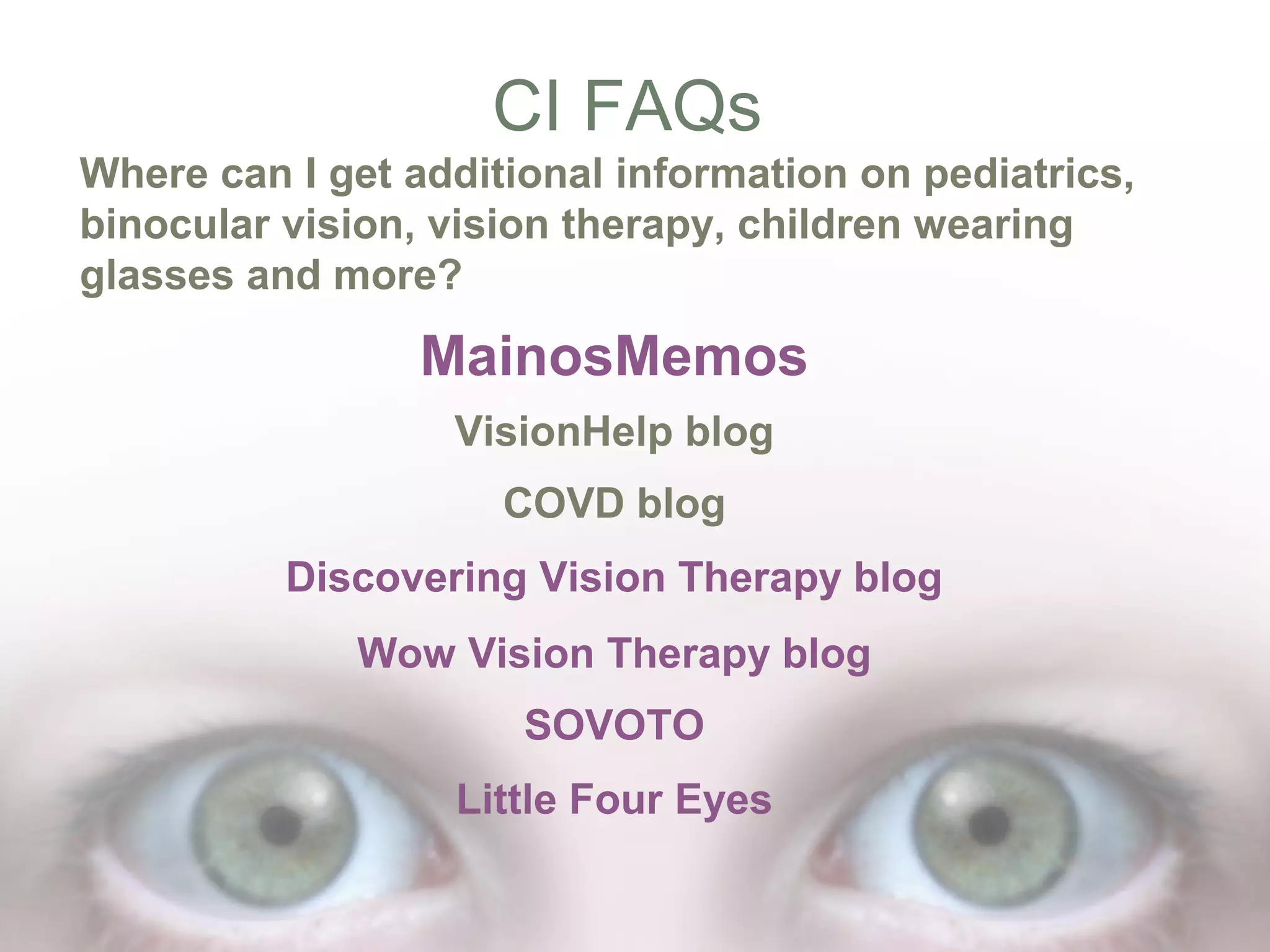 CI FAQs

Where can I get additional information on pediatrics, binocular vision, vision therapy, children wearing glasses and more?

MainosMemos

VisionHelp blog

COVD blog

Discovering Vision Therapy blog

Wow Vision Therapy blog

SOVOTO

Little Four Eyes